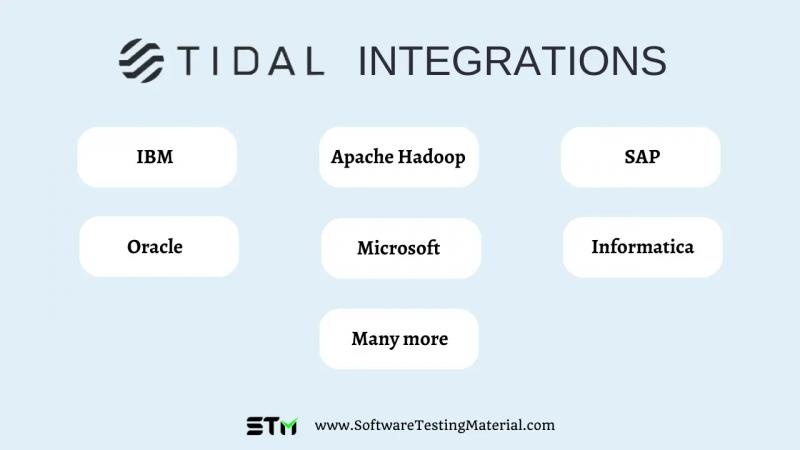 TIDAL INTEGRATIONS

IBM

Apache Hadoop

SAP

Oracle

Microsoft

Informatica

Many more

STM www.SoftwareTestingMaterial.com